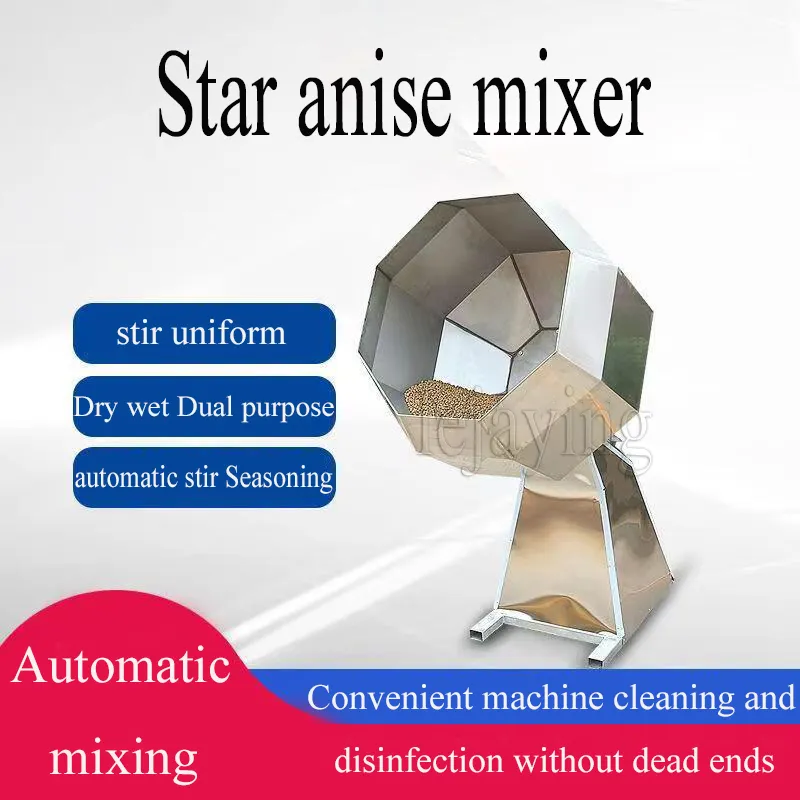 Star anise mixer

stir uniform

Dry wet Dual purpose

automatic stir Seasoning

lejaying

Automatic mixing

Convenient machine cleaning and disinfection without dead ends